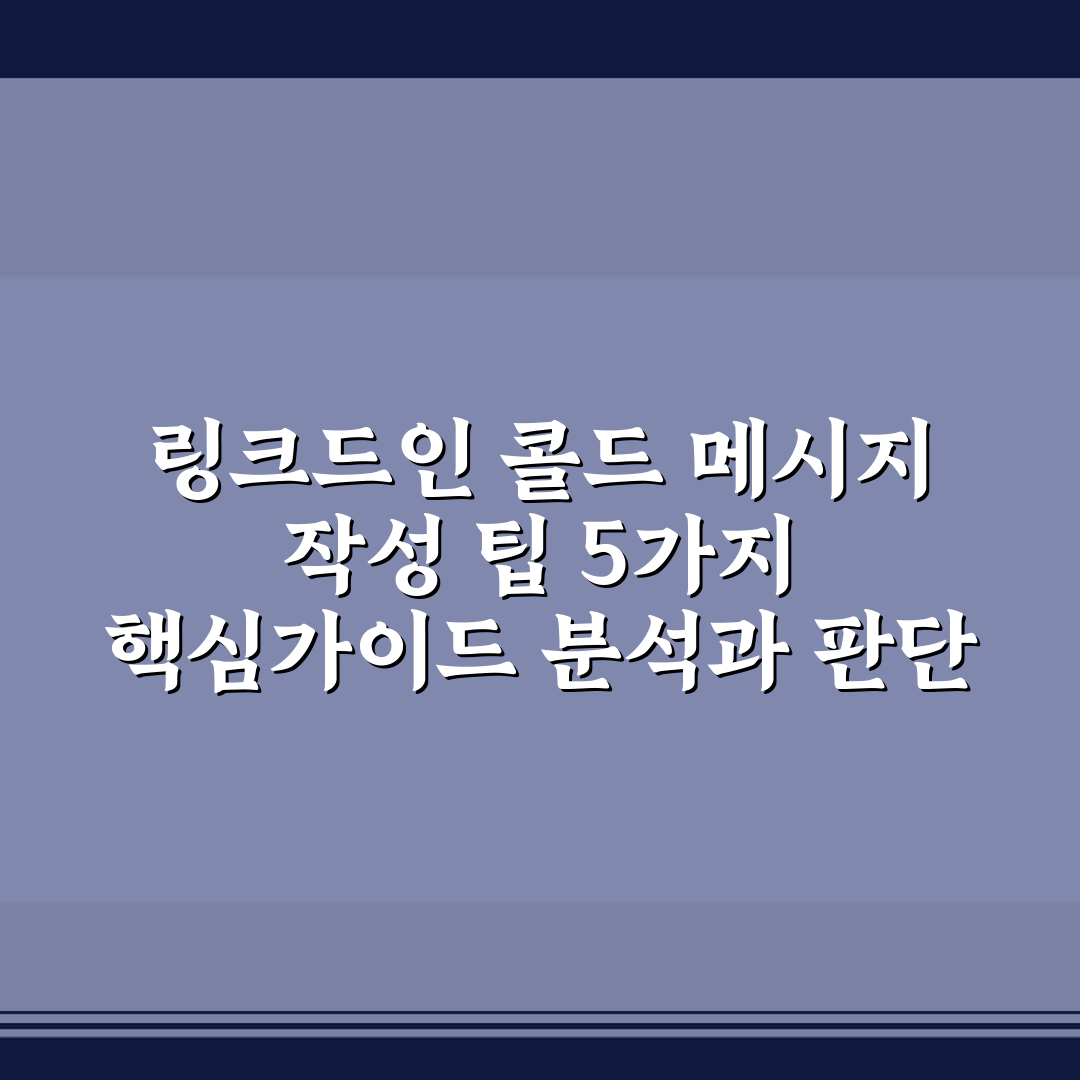 링크드인 콜드 메시지
작성 팁 5가지
핵심가이드 분석과 판단